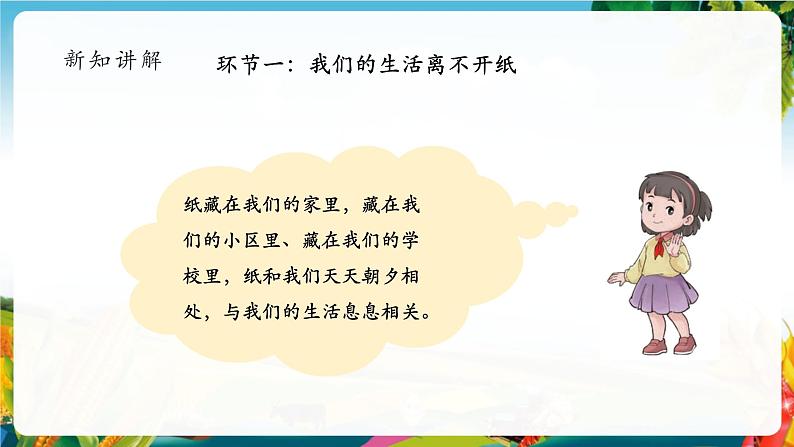 新知讲解

环节一：我们的生活离不开纸

纸藏在我们的家里，藏在我们的小区里、藏在我们的学校里，纸和我们天天朝夕相处，与我们的生活息息相关。